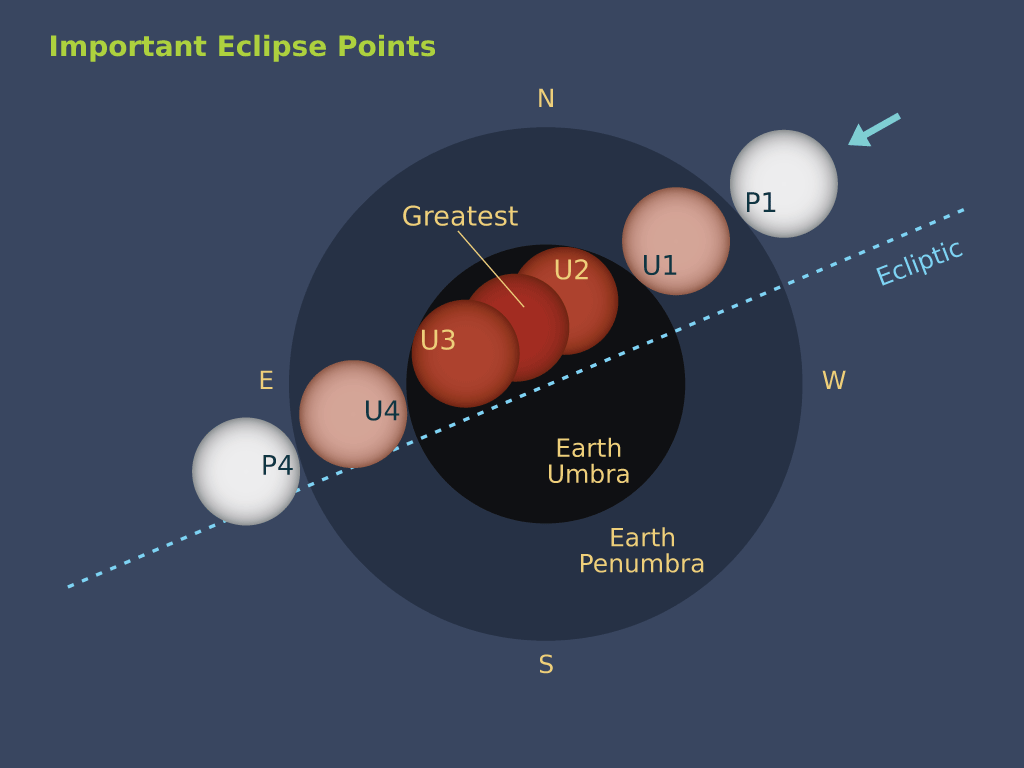 Important Eclipse Points

N

P1

Greatest

U1

U2

Ecliptic

U3

E

W

U4

P4

Earth Umbra

Earth Penumbra

S